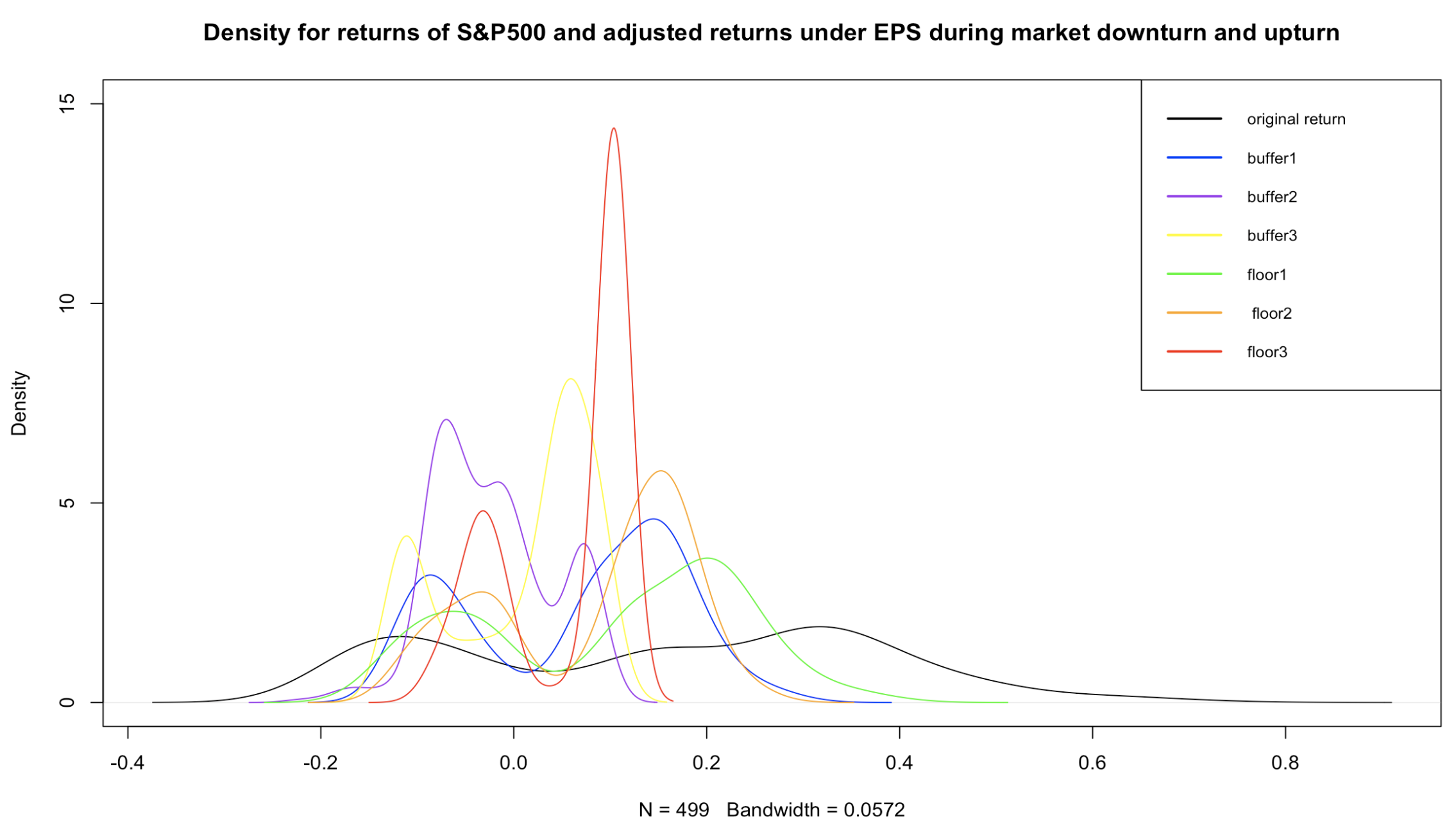 Density for returns of S&P500 and adjusted returns under EPS during market downturn and upturn

original return
buffer1
buffer2
buffer3
floor1
floor2
floor3

Density

15
10
5
0

-0.4 -0.2 0.0 0.2 0.4 0.6 0.8

N = 499 Bandwidth = 0.0572